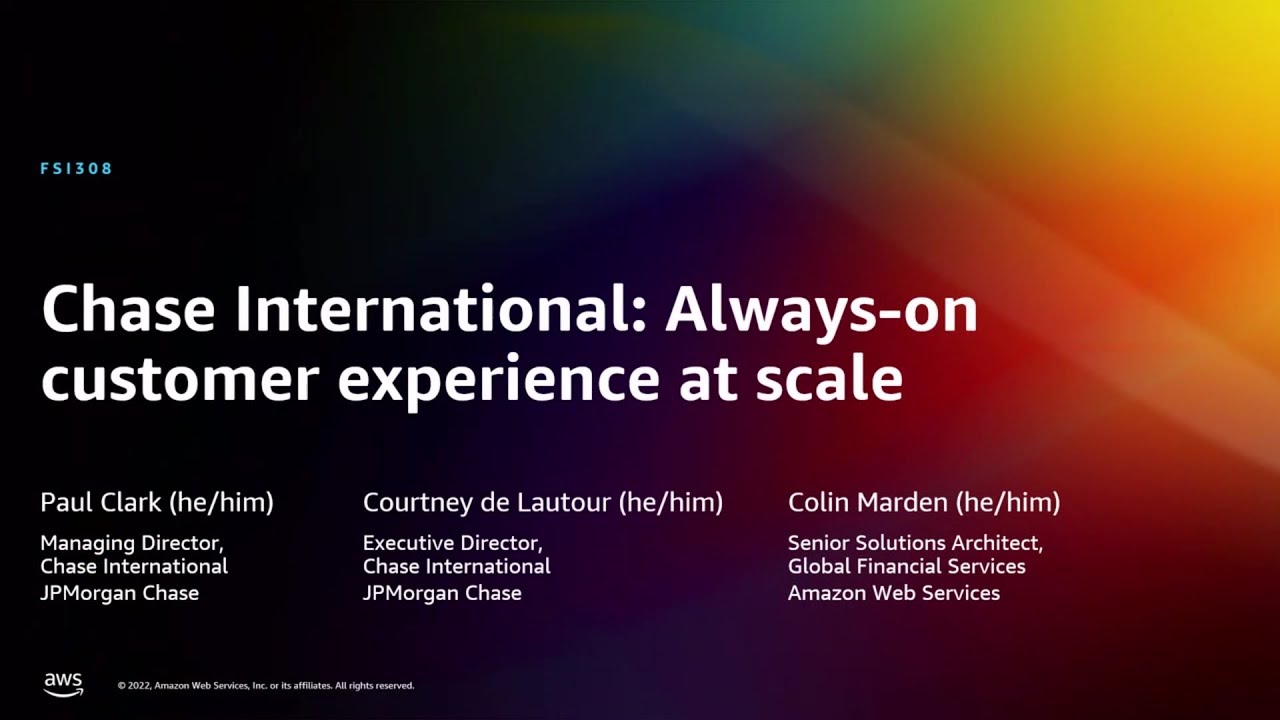 FSI308

Chase International: Always-on customer experience at scale

Paul Clark (he/him)

Managing Director, Chase International

JPMorgan Chase

Courtney de Lautour (he/him)

Executive Director, Chase International

JPMorgan Chase

Colin Marden (he/him)

Senior Solutions Architect, Global Financial Services

Amazon Web Services

aws

© 2022, Amazon Web Services, Inc. or its affiliates. All rights reserved.